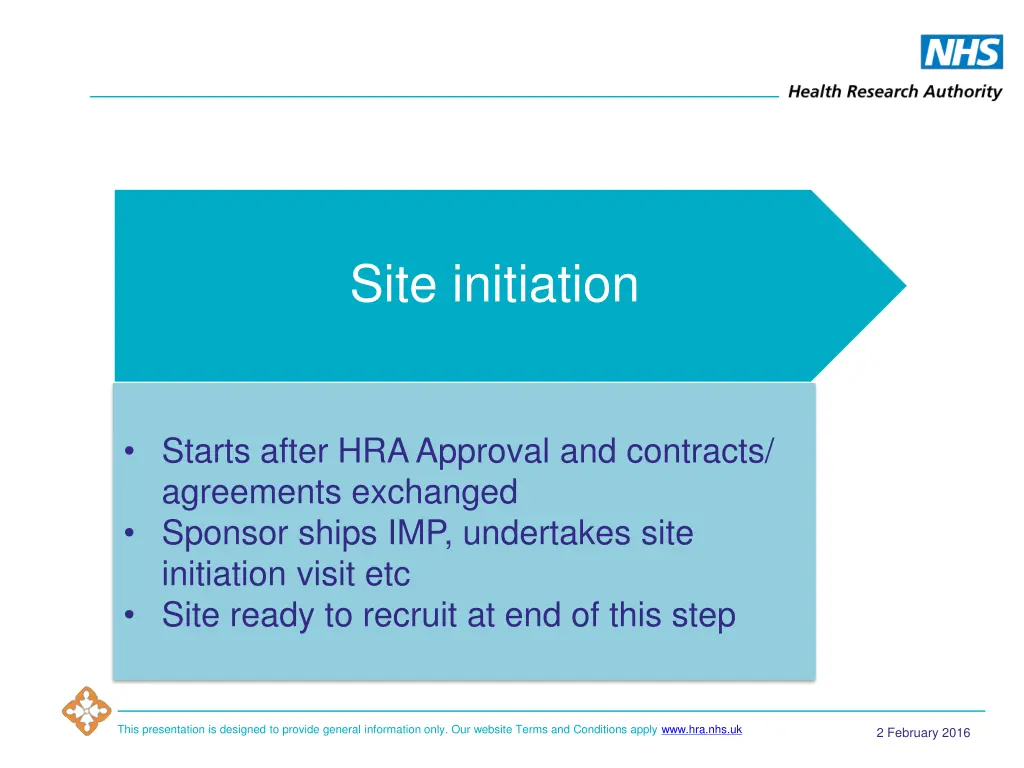 NHS
Health Research Authority

Site initiation

• Starts after HRA Approval and contracts/ agreements exchanged
• Sponsor ships IMP, undertakes site initiation visit etc
• Site ready to recruit at end of this step

This presentation is designed to provide general information only. Our website Terms and Conditions apply www.hra.nhs.uk

2 February 2016